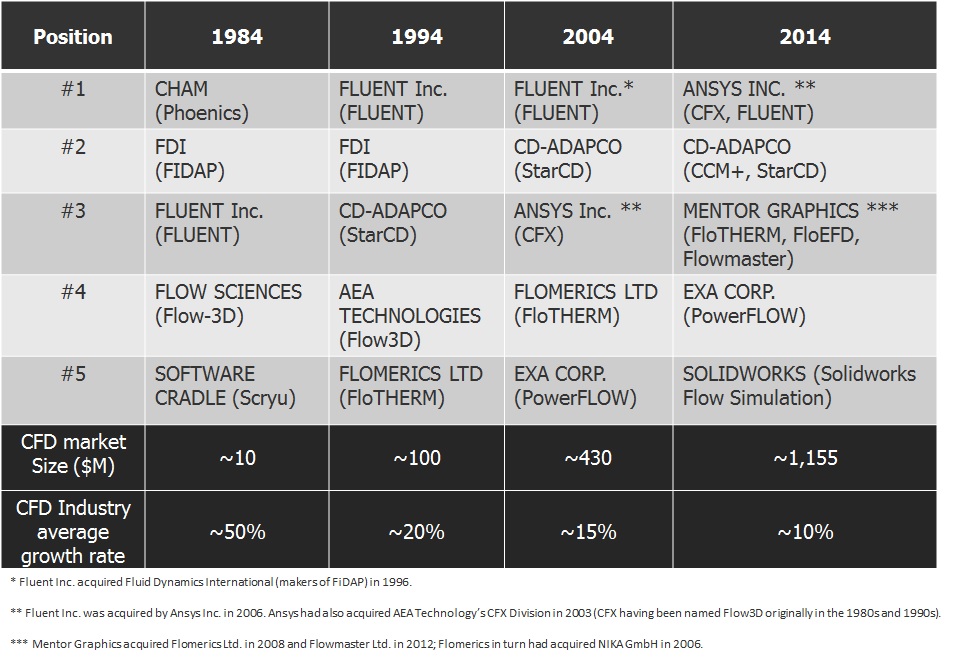 | Position | 1984 | 1994 | 2004 | 2014 |
|---|---|---|---|---|
| #1 | CHAM (Phoenics) | FLUENT Inc. (FLUENT) | FLUENT Inc.* (FLUENT) | ANSYS INC. ** (CFX, FLUENT) |
| #2 | FDI (FIDAP) | FDI (FIDAP) | CD-ADAPCO (StarCD) | CD-ADAPCO (CCM+, StarCD) |
| #3 | FLUENT Inc. (FLUENT) | CD-ADAPCO (StarCD) | ANSYS Inc. ** (CFX) | MENTOR GRAPHICS *** (FloTHERM, FloEFD, Flowmaster) |
| #4 | FLOW SCIENCES (Flow-3D) | AEA TECHNOLOGIES (Flow3D) | FLOMERICS LTD (FloTHERM) | EXA CORP. (PowerFLOW) |
| #5 | SOFTWARE CRADLE (Scryu) | FLOMERICS LTD (FloTHERM) | EXA CORP. (PowerFLOW) | SOLIDWORKS (Solidworks Flow Simulation) |
| CFD market Size ($M) | ~10 | ~100 | ~430 | ~1,155 |
| CFD Industry average growth rate | ~50% | ~20% | ~15% | ~10% |

* Fluent Inc. acquired Fluid Dynamics International (makers of FiDAP) in 1996.

** Fluent Inc. was acquired by Ansys Inc. in 2006. Ansys had also acquired AEA Technology's CFX Division in 2003 (CFX having been named Flow3D originally in the 1980s and 1990s).

*** Mentor Graphics acquired Flomerics Ltd. in 2008 and Flowmaster Ltd. in 2012; Flomerics in turn had acquired NIKA GmbH in 2006.